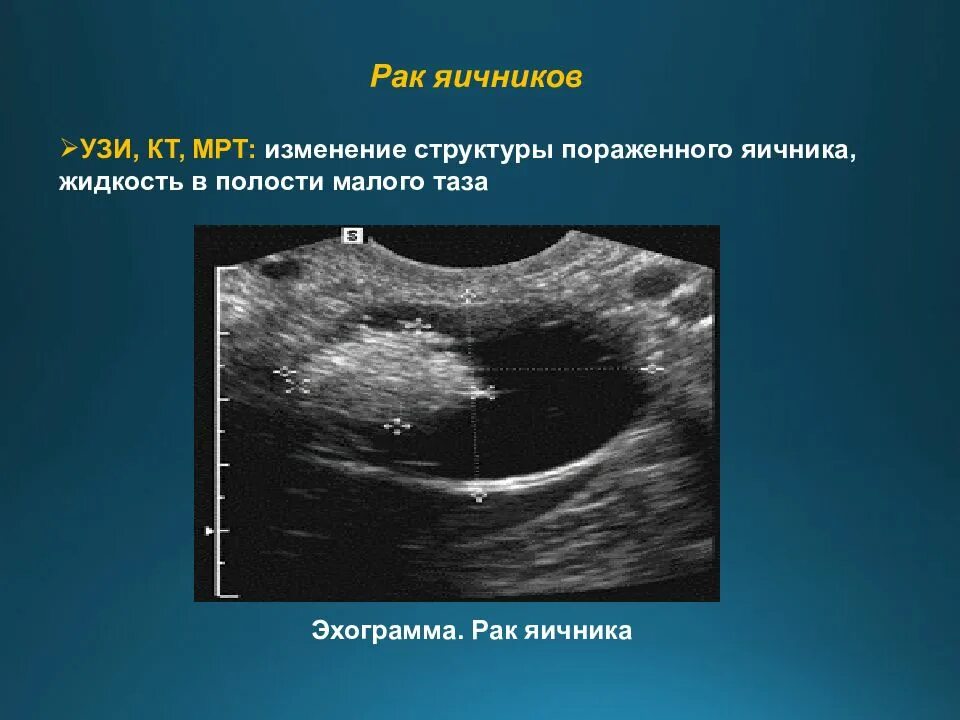 Рак яичников

➢УЗИ, КТ, МРТ: изменение структуры пораженного яичника, жидкость в полости малого таза

S

Эхограмма. Рак яичника